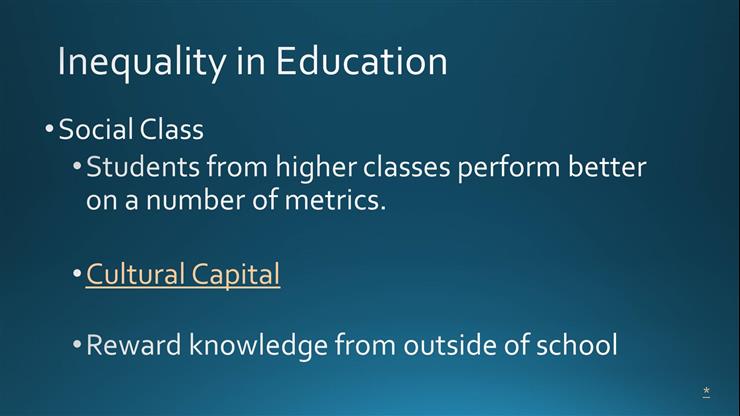 Inequality in Education

• Social Class

• Students from higher classes perform better on a number of metrics.

• Cultural Capital

• Reward knowledge from outside of school

*